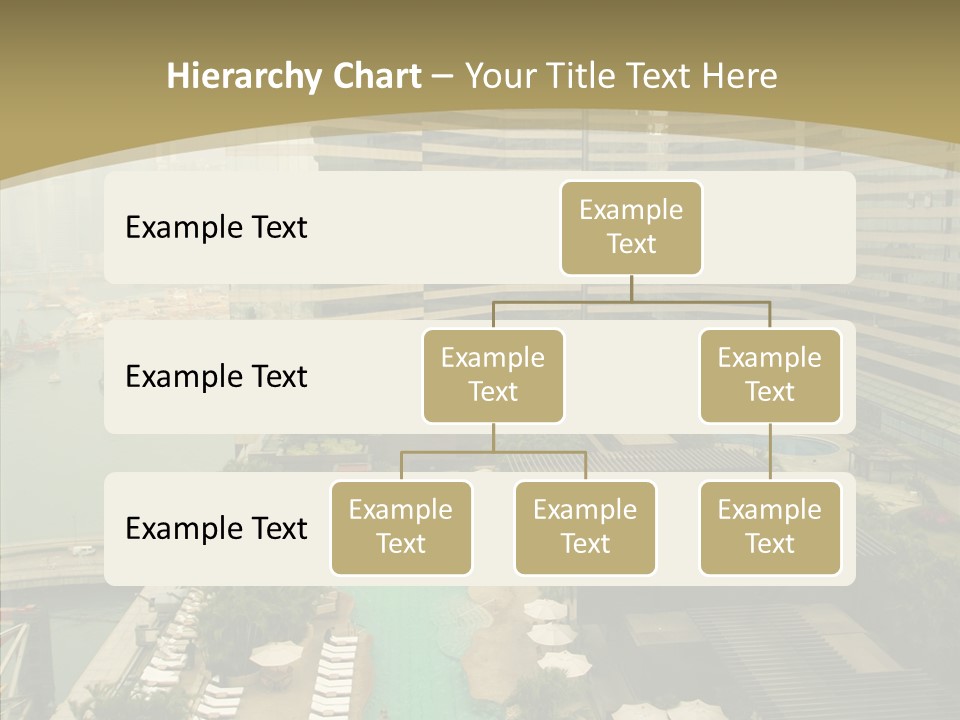 Hierarchy Chart – Your Title Text Here

Example Text

Example Text

Example Text

Example Text

Example Text

Example Text

Example Text

Example Text

Example Text